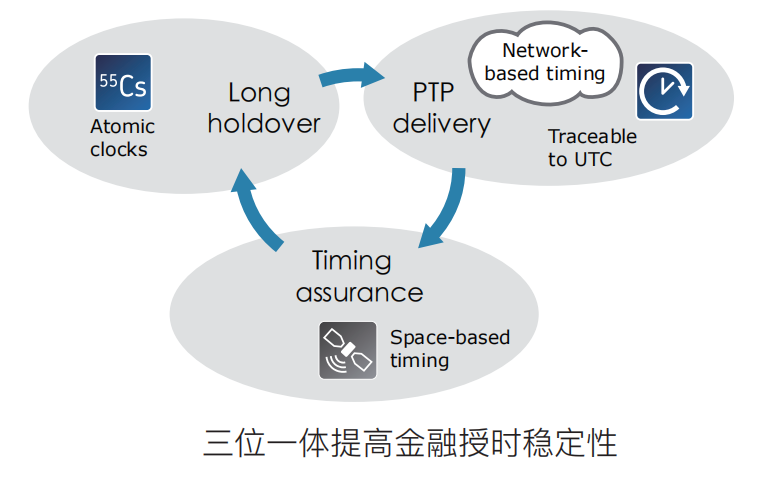 $^{55}Cs$

Atomic clocks

Long holdover

PTP delivery

Network-based timing

Traceable to UTC

Timing assurance

Space-based timing

三位一体提高金融授时稳定性